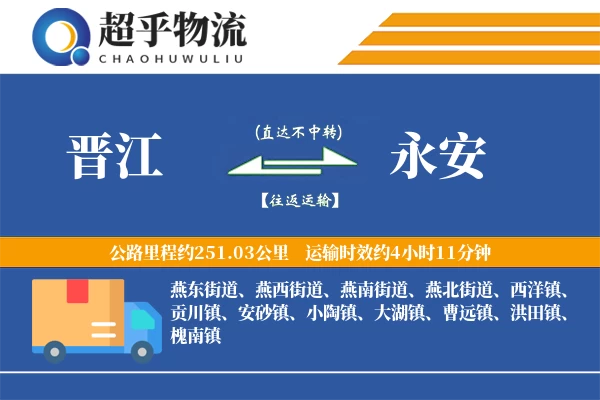 超乎物流
CHAOHUWULIU

晋江

(直达不中转)

【往返运输】

永安

公路里程约251.03公里　运输时效约4小时11分钟

燕东街道、燕西街道、燕南街道、燕北街道、西洋镇、贡川镇、安砂镇、小陶镇、大湖镇、曹远镇、洪田镇、槐南镇